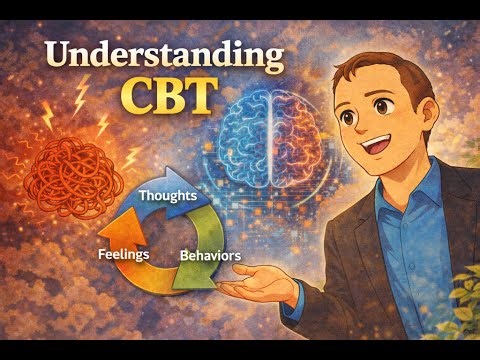 Understanding CBT

Thoughts

Feelings

Behaviors